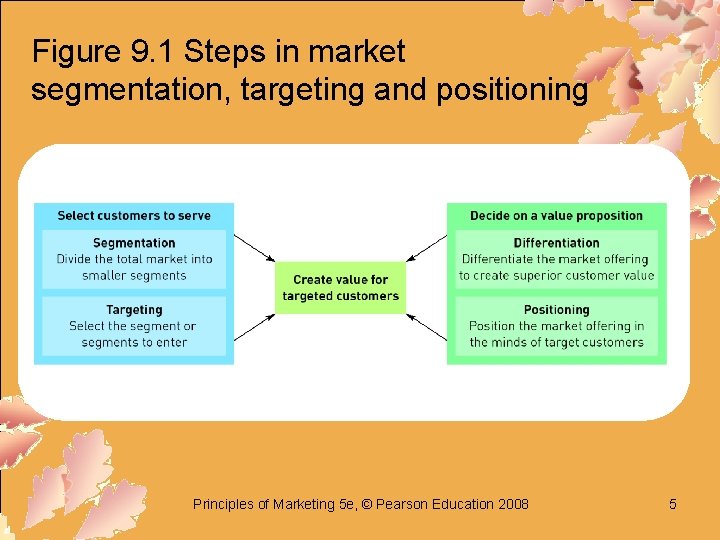 Figure 9.1 Steps in market segmentation, targeting and positioning

Select customers to serve

Segmentation
Divide the total market into smaller segments

Targeting
Select the segment or segments to enter

Create value for targeted customers

Decide on a value proposition

Differentiation
Differentiate the market offering to create superior customer value

Positioning
Position the market offering in the minds of target customers

Principles of Marketing 5e, © Pearson Education 2008

5